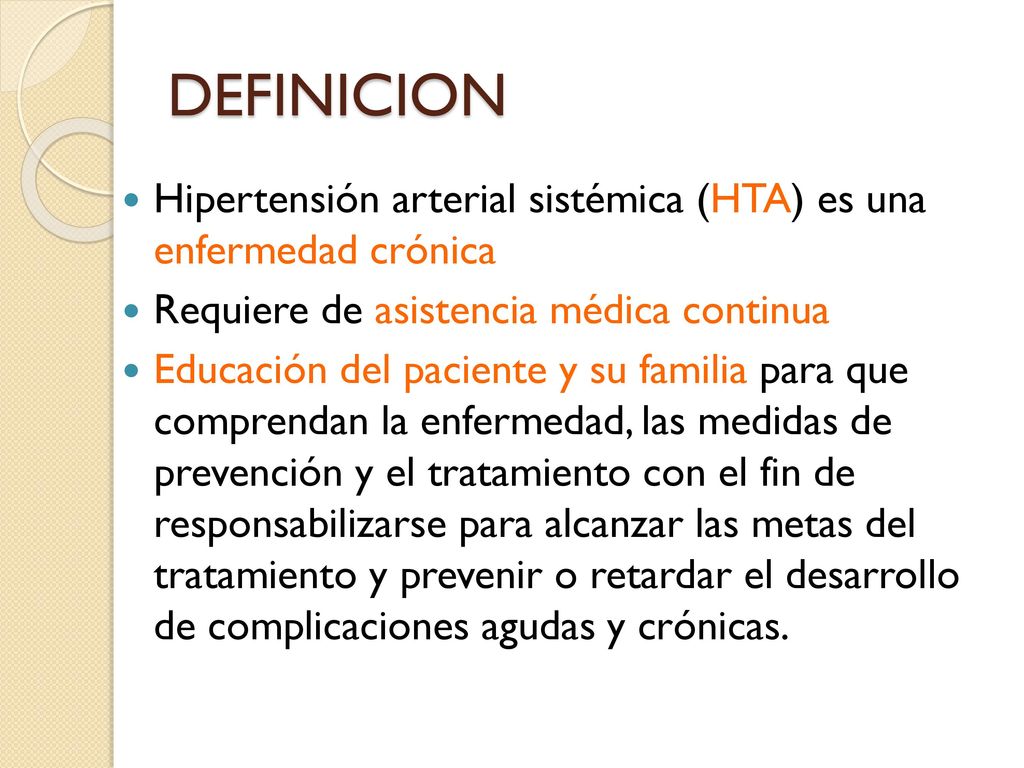 DEFINICION

Hipertensión arterial sistémica (HTA) es una enfermedad crónica

Requiere de asistencia médica continua

Educación del paciente y su familia para que comprendan la enfermedad, las medidas de prevención y el tratamiento con el fin de responsabilizarse para alcanzar las metas del tratamiento y prevenir o retardar el desarrollo de complicaciones agudas y crónicas.